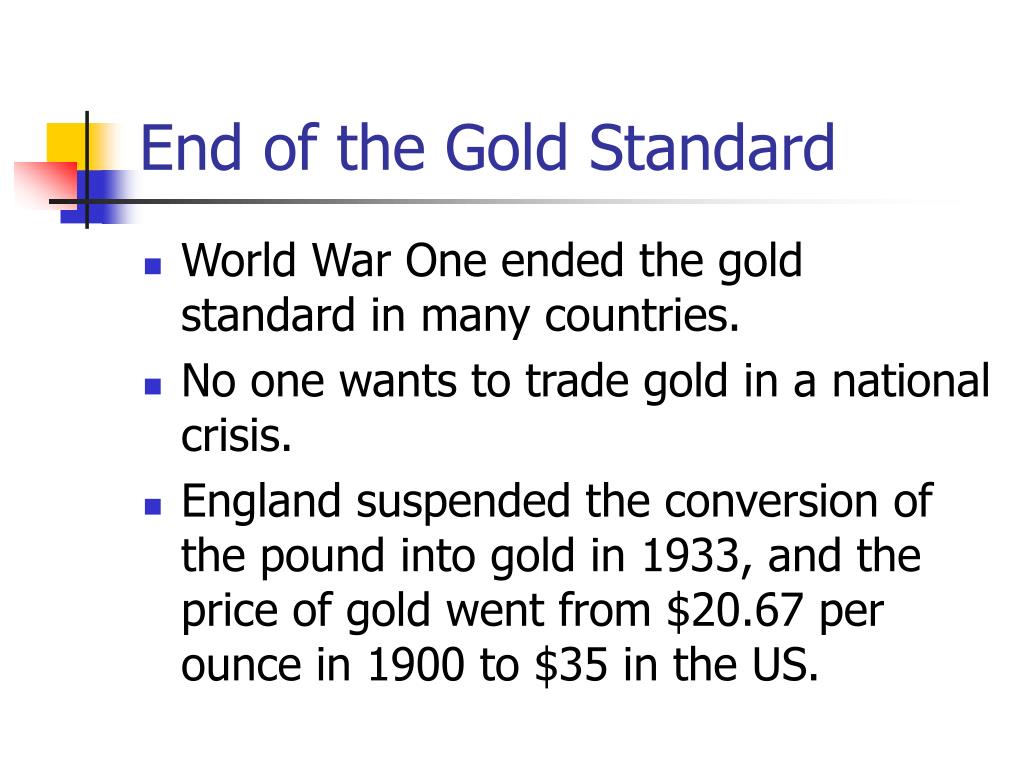 End of the Gold Standard

- World War One ended the gold standard in many countries.
- No one wants to trade gold in a national crisis.
- England suspended the conversion of the pound into gold in 1933, and the price of gold went from \$20.67 per ounce in 1900 to \$35 in the US.